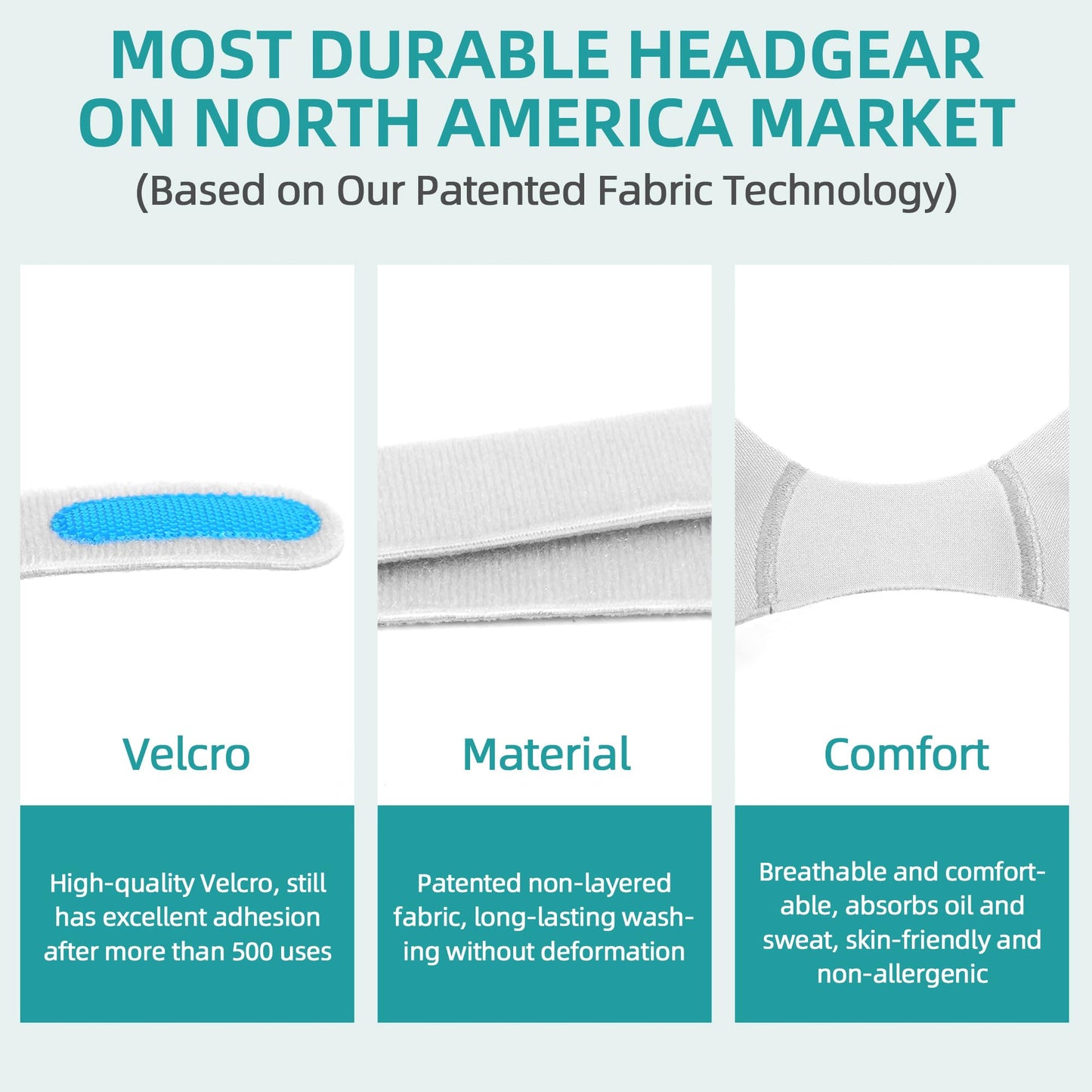 MOST DURABLE HEADGEAR ON NORTH AMERICA MARKET
(Based on Our Patented Fabric Technology)

Velcro

High-quality Velcro, still has excellent adhesion after more than 500 uses

Material

Patented non-layered fabric, long-lasting washing without deformation

Comfort

Breathable and comfortable, absorbs oil and sweat, skin-friendly and non-allergenic